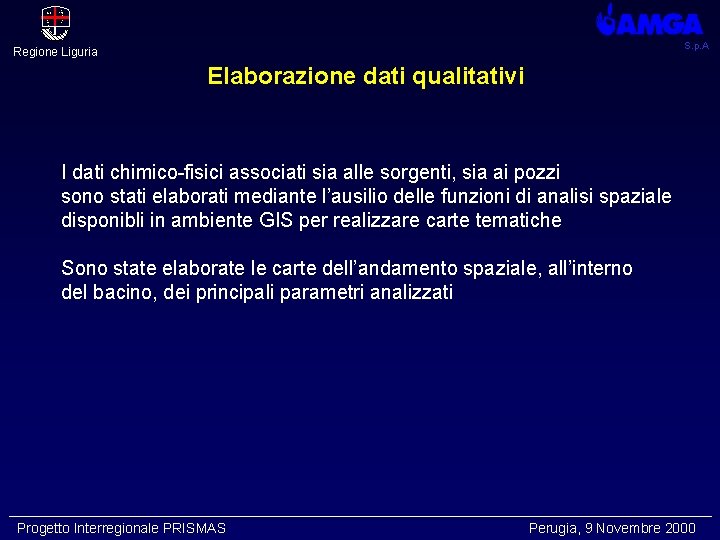 Regione Liguria

AMGA
S.p.A

Elaborazione dati qualitativi

I dati chimico-fisici associati sia alle sorgenti, sia ai pozzi sono stati elaborati mediante l'ausilio delle funzioni di analisi spaziale disponibli in ambiente GIS per realizzare carte tematiche

Sono state elaborate le carte dell'andamento spaziale, all'interno del bacino, dei principali parametri analizzati

Progetto Interregionale PRISMAS

Perugia, 9 Novembre 2000